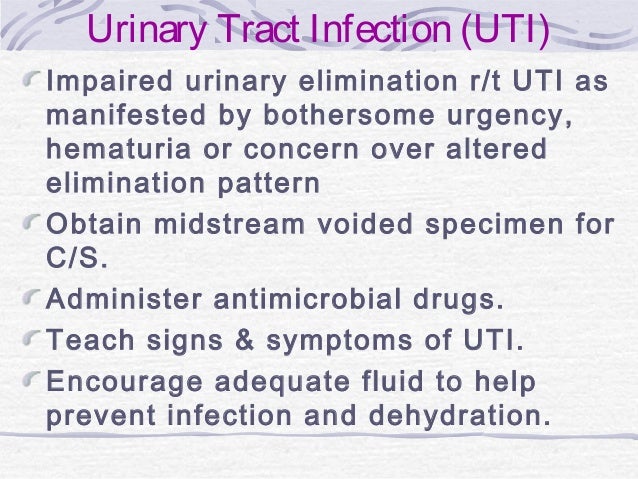 Urinary Tract Infection (UTI)

Impaired urinary elimination r/t UTI as manifested by bothersome urgency, hematuria or concern over altered elimination pattern

Obtain midstream voided specimen for C/S.

Administer antimicrobial drugs.

Teach signs & symptoms of UTI.

Encourage adequate fluid to help prevent infection and dehydration.